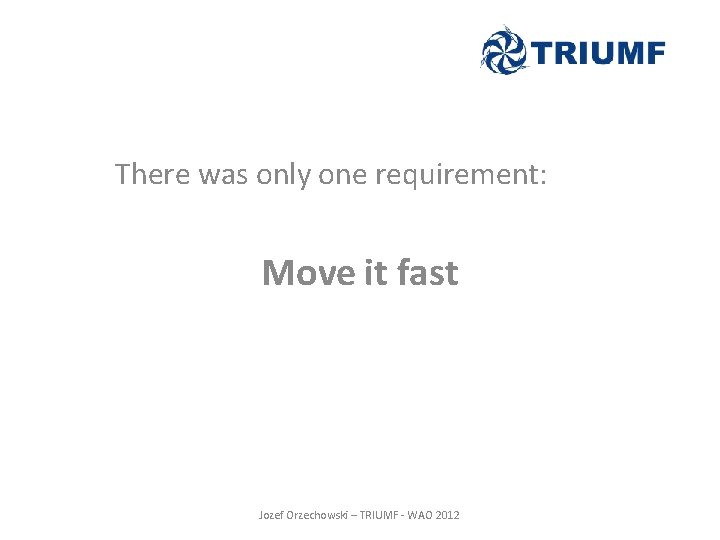 TRIUMF

There was only one requirement:

Move it fast

Jozef Orzechowski – TRIUMF - WAO 2012